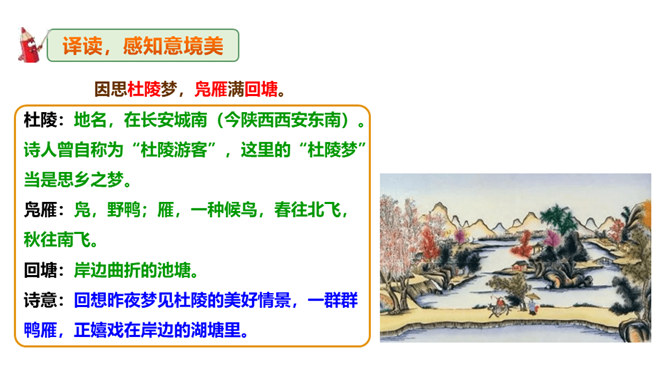 译读，感知意境美

因思杜陵梦，凫雁满回塘。

杜陵：地名，在长安城南（今陕西西安东南）。诗人曾自称为“杜陵游客”，这里的“杜陵梦”当是思乡之梦。

凫雁：凫，野鸭；雁，一种候鸟，春往北飞，秋往南飞。

回塘：岸边曲折的池塘。

诗意：回想昨夜梦见杜陵的美好情景，一群群鸭雁，正嬉戏在岸边的湖塘里。